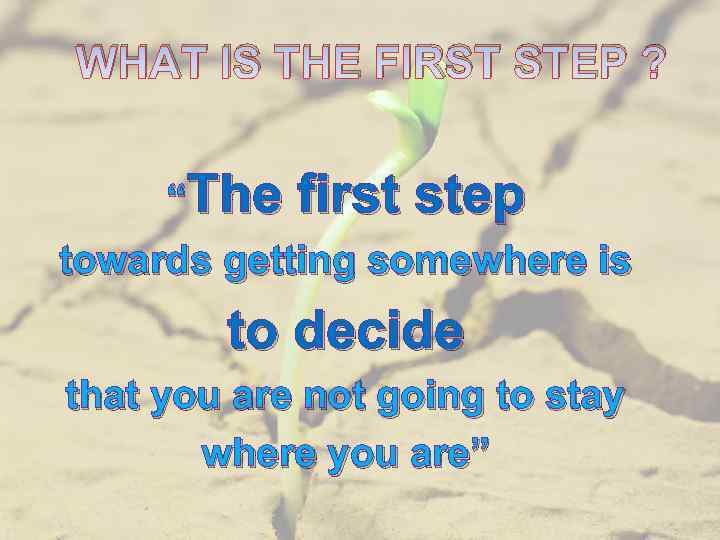 WHAT IS THE FIRST STEP ?

“The first step towards getting somewhere is to decide that you are not going to stay where you are”